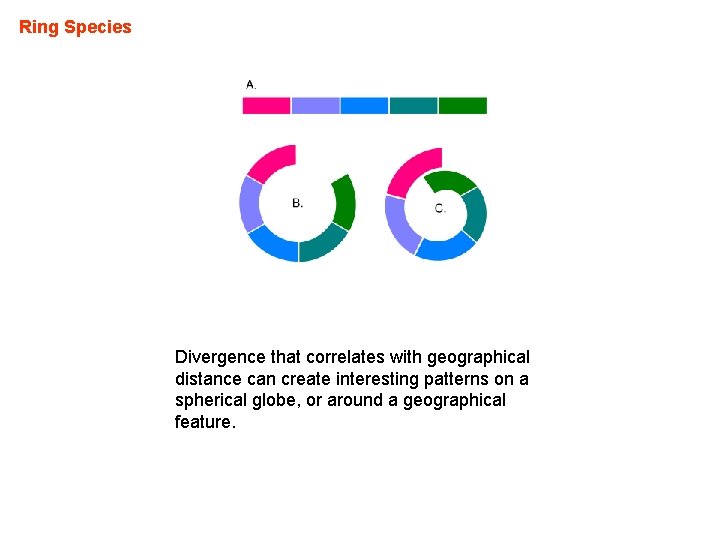 Ring Species

A.

B.

C.

Divergence that correlates with geographical distance can create interesting patterns on a spherical globe, or around a geographical feature.